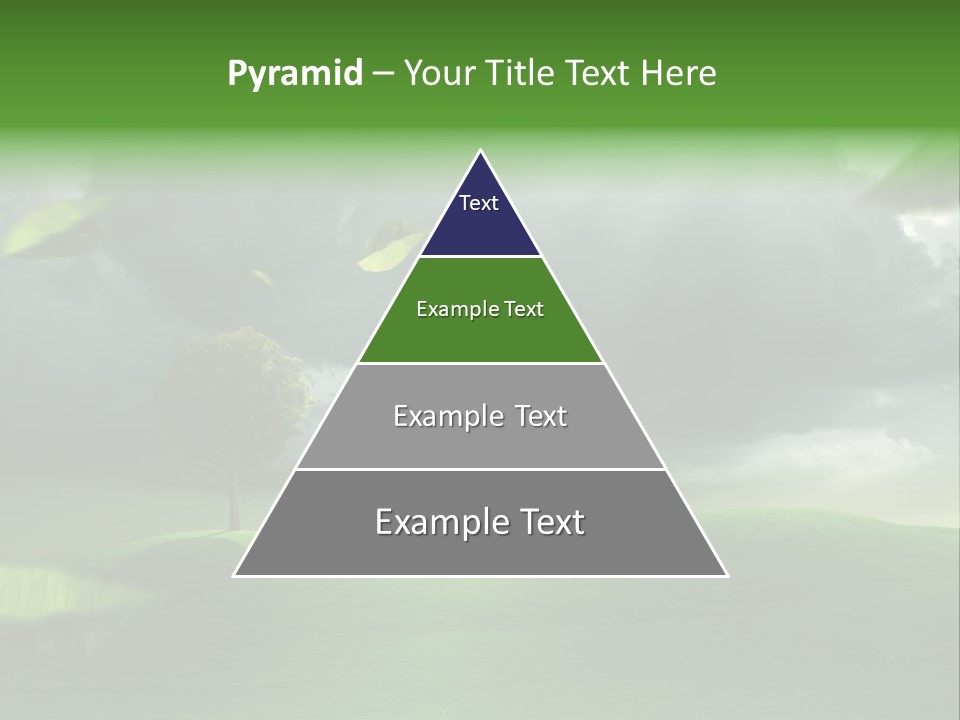 Pyramid – Your Title Text Here

Text

Example Text

Example Text

Example Text